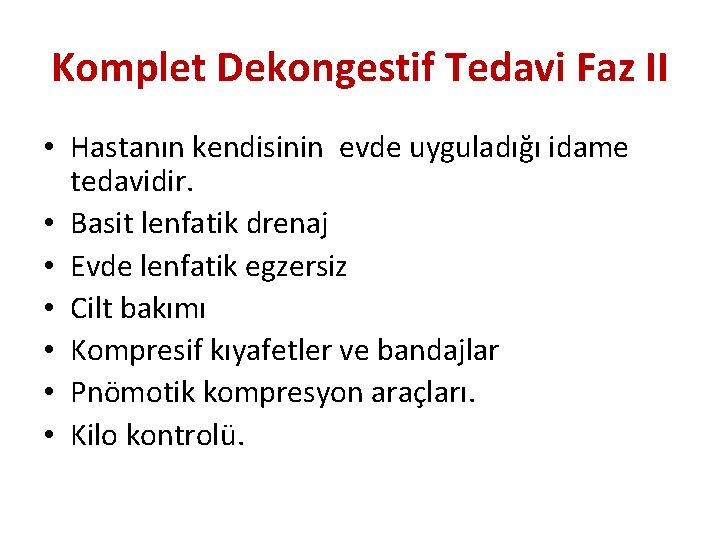 Komplet Dekongestif Tedavi Faz II

• Hastanın kendisinin evde uyguladığı idame tedavidir.
• Basit lenfatik drenaj
• Evde lenfatik egzersiz
• Cilt bakımı
• Kompresif kıyafetler ve bandajlar
• Pnömotik kompresyon araçları.
• Kilo kontrolü.